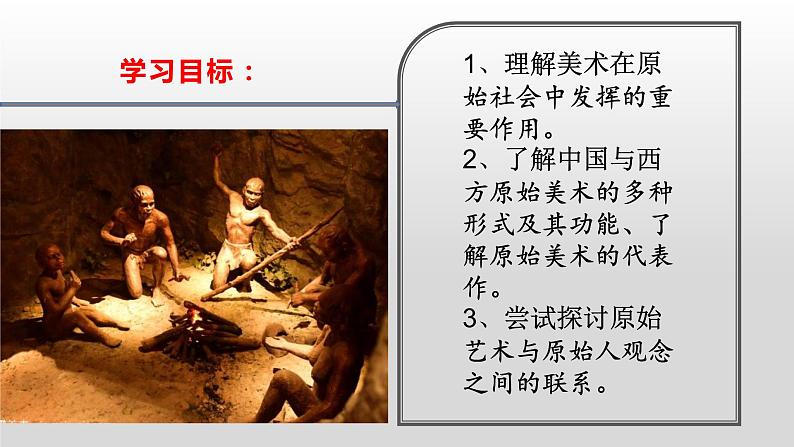 学习目标：

1、理解美术在原始社会中发挥的重要作用。
2、了解中国与西方原始美术的多种形式及其功能、了解原始美术的代表作。
3、尝试探讨原始艺术与原始人观念之间的联系。